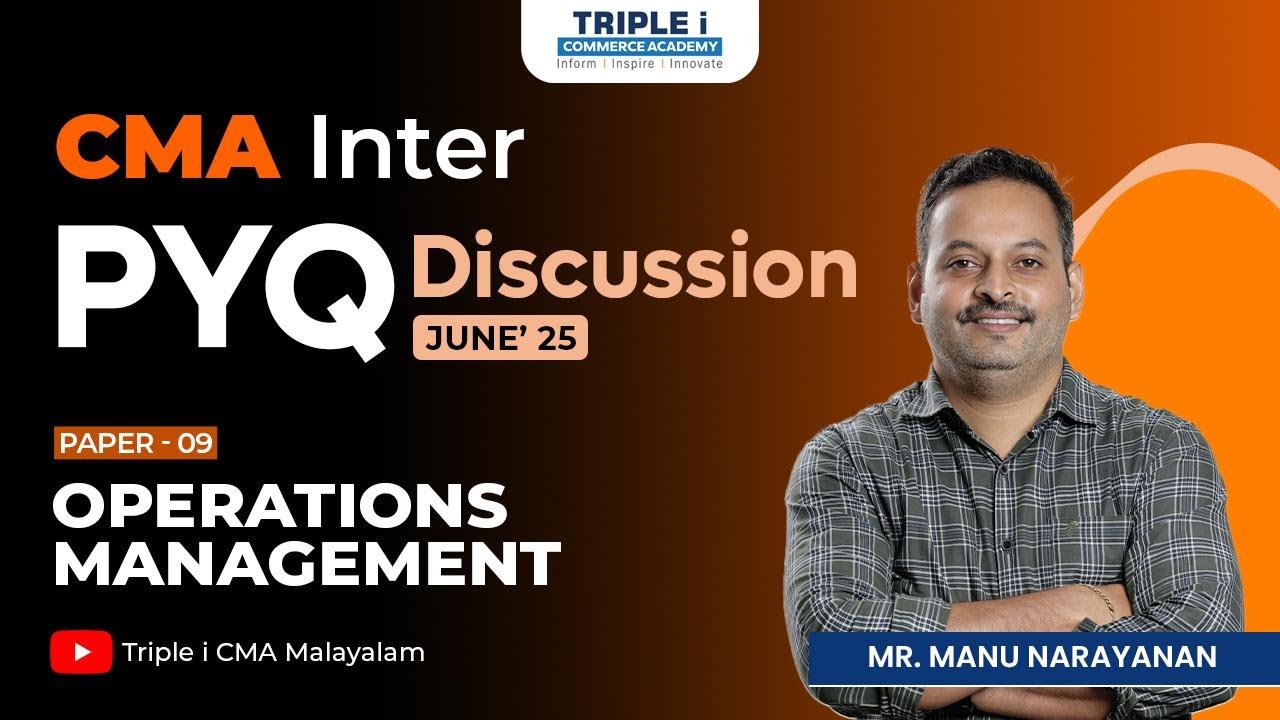 TRIPLE i
COMMERCE ACADEMY
Inform | Inspire | Innovate

CMA Inter
PYQ Discussion
JUNE' 25

PAPER - 09
OPERATIONS MANAGEMENT

Triple i CMA Malayalam

MR. MANU NARAYANAN